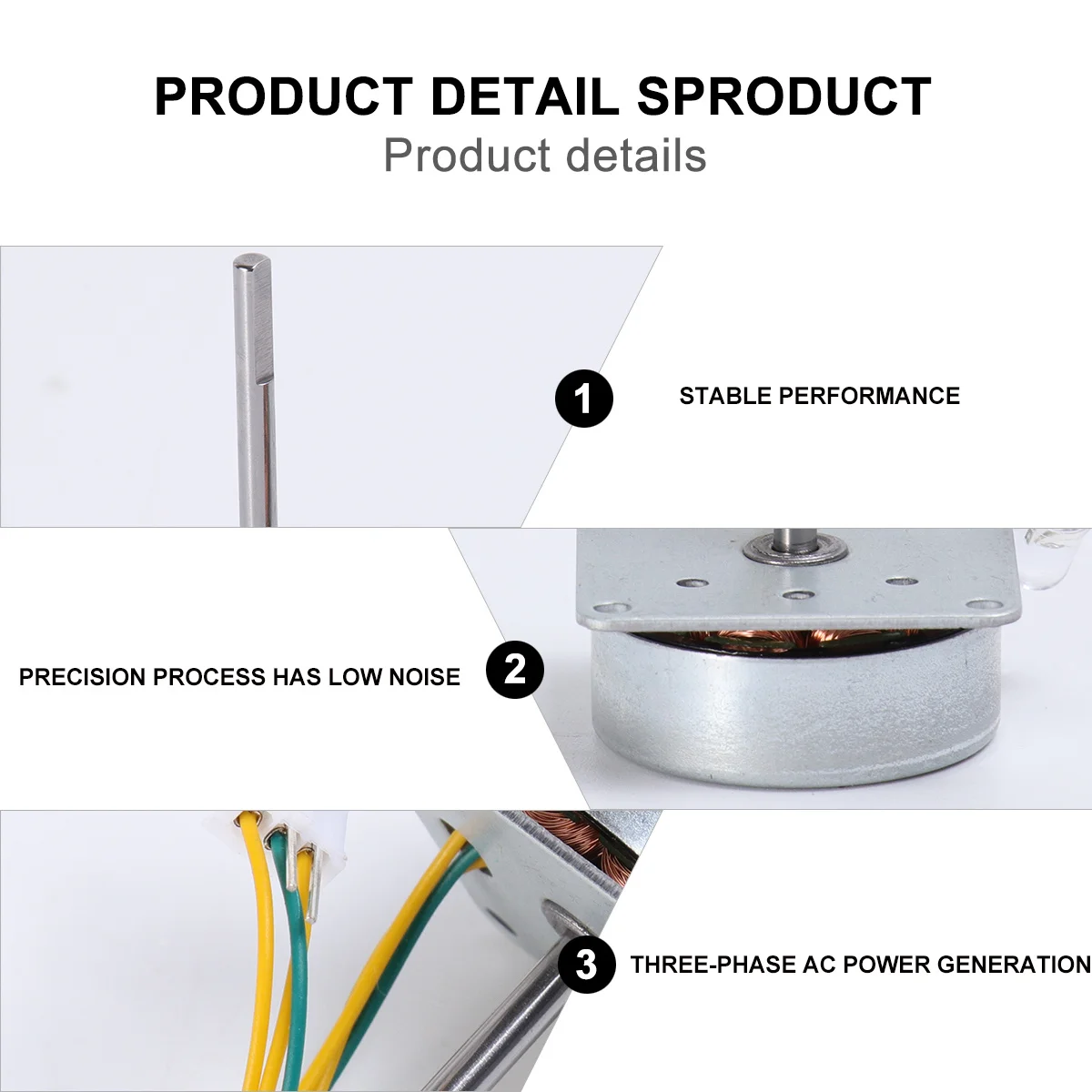 PRODUCT DETAIL SPRODUCT
Product details

1 STABLE PERFORMANCE

PRECISION PROCESS HAS LOW NOISE 2

3 THREE-PHASE AC POWER GENERATION